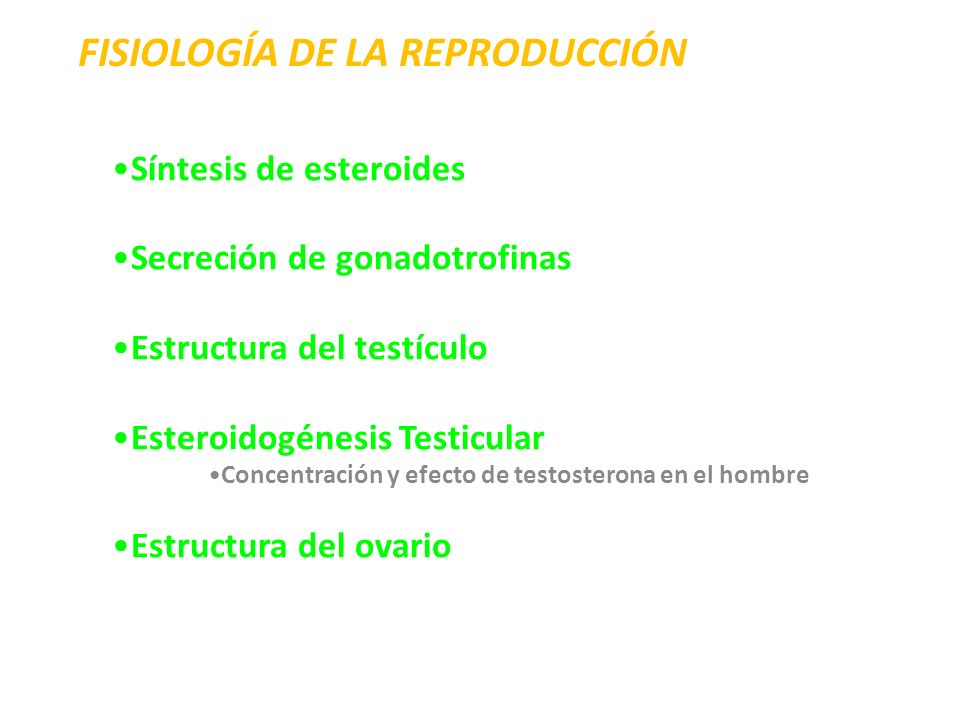 FISIOLOGÍA DE LA REPRODUCCIÓN

•Síntesis de esteroides

•Secreción de gonadotrofinas

•Estructura del testículo

•Esteroidogénesis Testicular
•Concentración y efecto de testosterona en el hombre

•Estructura del ovario